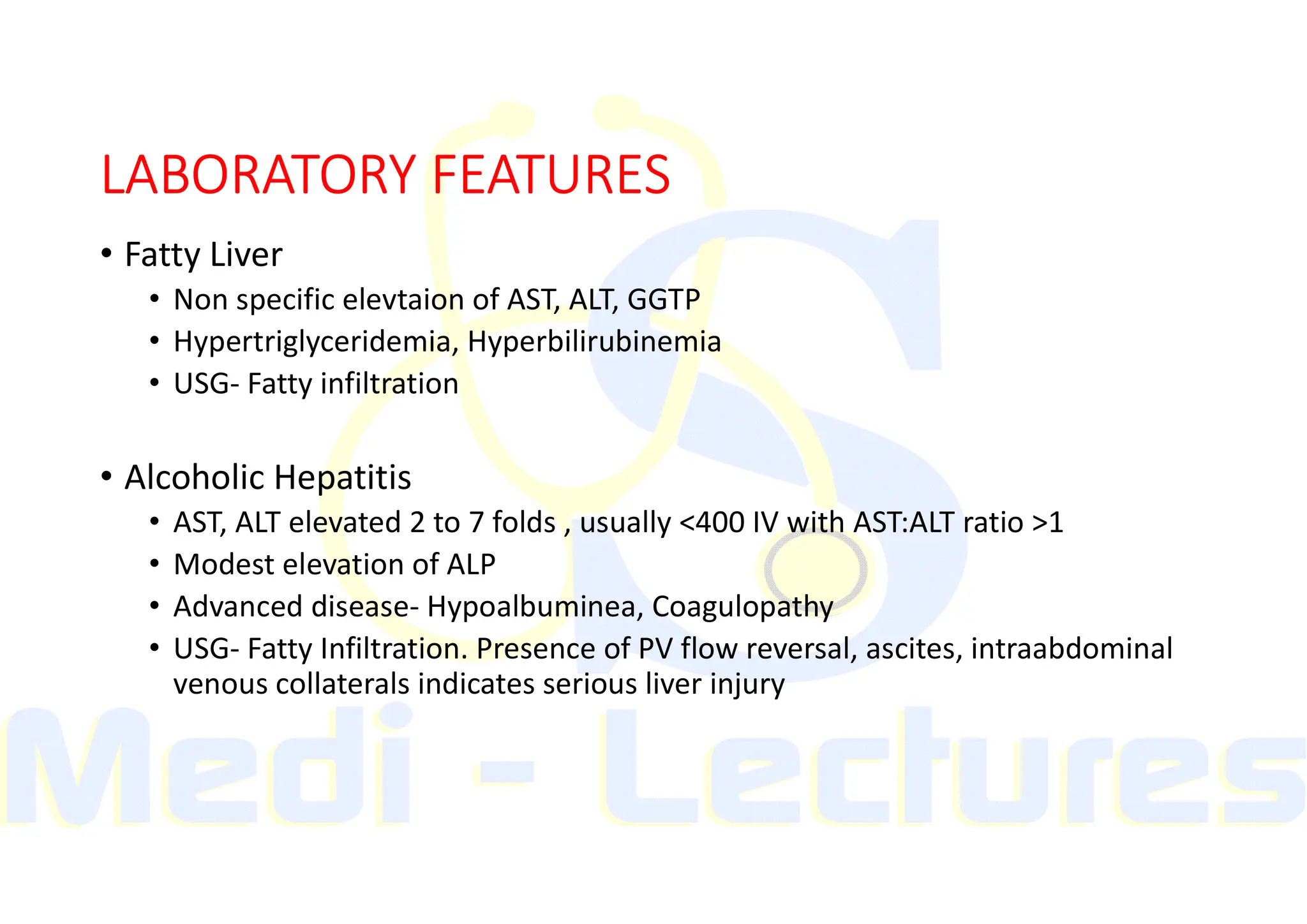 LABORATORY FEATURES

• Fatty Liver
  • Non specific elevtaion of AST, ALT, GGTP
  • Hypertriglyceridemia, Hyperbilirubinemia
  • USG- Fatty infiltration

• Alcoholic Hepatitis
  • AST, ALT elevated 2 to 7 folds , usually <400 IV with AST:ALT ratio >1
  • Modest elevation of ALP
  • Advanced disease- Hypoalbuminea, Coagulopathy
  • USG- Fatty Infiltration. Presence of PV flow reversal, ascites, intraabdominal venous collaterals indicates serious liver injury

Medi - Lectures